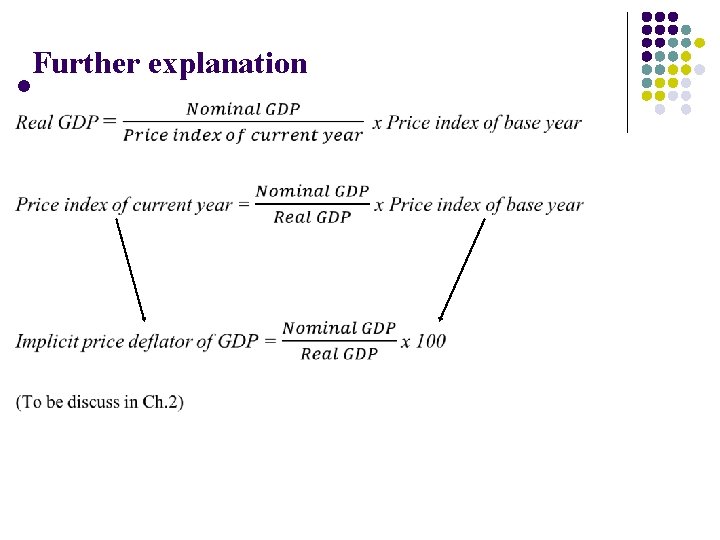 Further explanation

$Real\ GDP = \frac{Nominal\ GDP}{Price\ index\ of\ current\ year}\ x\ Price\ index\ of\ base\ year$

$Price\ index\ of\ current\ year = \frac{Nominal\ GDP}{Real\ GDP}\ x\ Price\ index\ of\ base\ year$

$Implicit\ price\ deflator\ of\ GDP = \frac{Nominal\ GDP}{Real\ GDP}\ x\ 100$

(To be discuss in Ch.2)